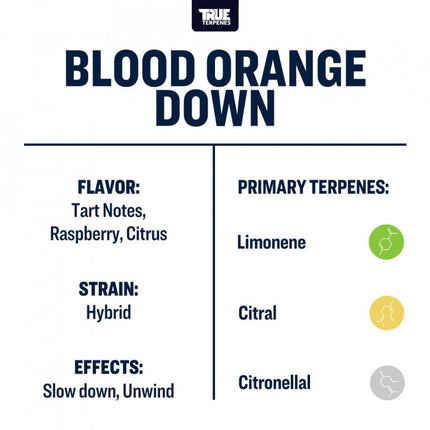 TRUE TERPENES

BLOOD ORANGE DOWN

FLAVOR:
Tart Notes, Raspberry, Citrus

STRAIN:
Hybrid

EFFECTS:
Slow down, Unwind

PRIMARY TERPENES:

Limonene

Citral

Citronellal